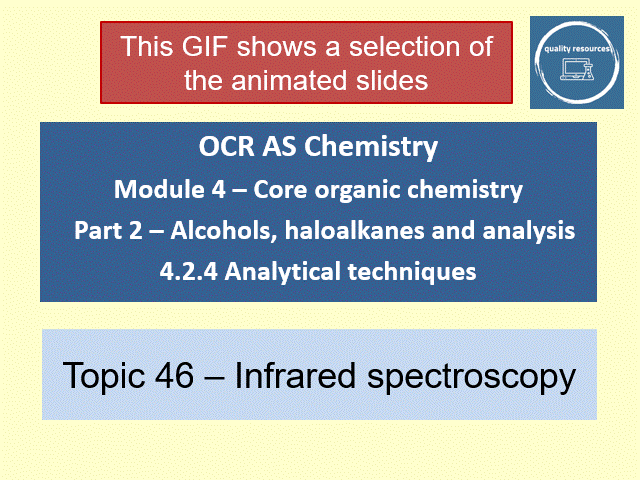 This GIF shows a selection of the animated slides

quality resources

OCR AS Chemistry

Module 4 – Core organic chemistry

Part 2 – Alcohols, haloalkanes and analysis

4.2.4 Analytical techniques

Topic 46 – Infrared spectroscopy